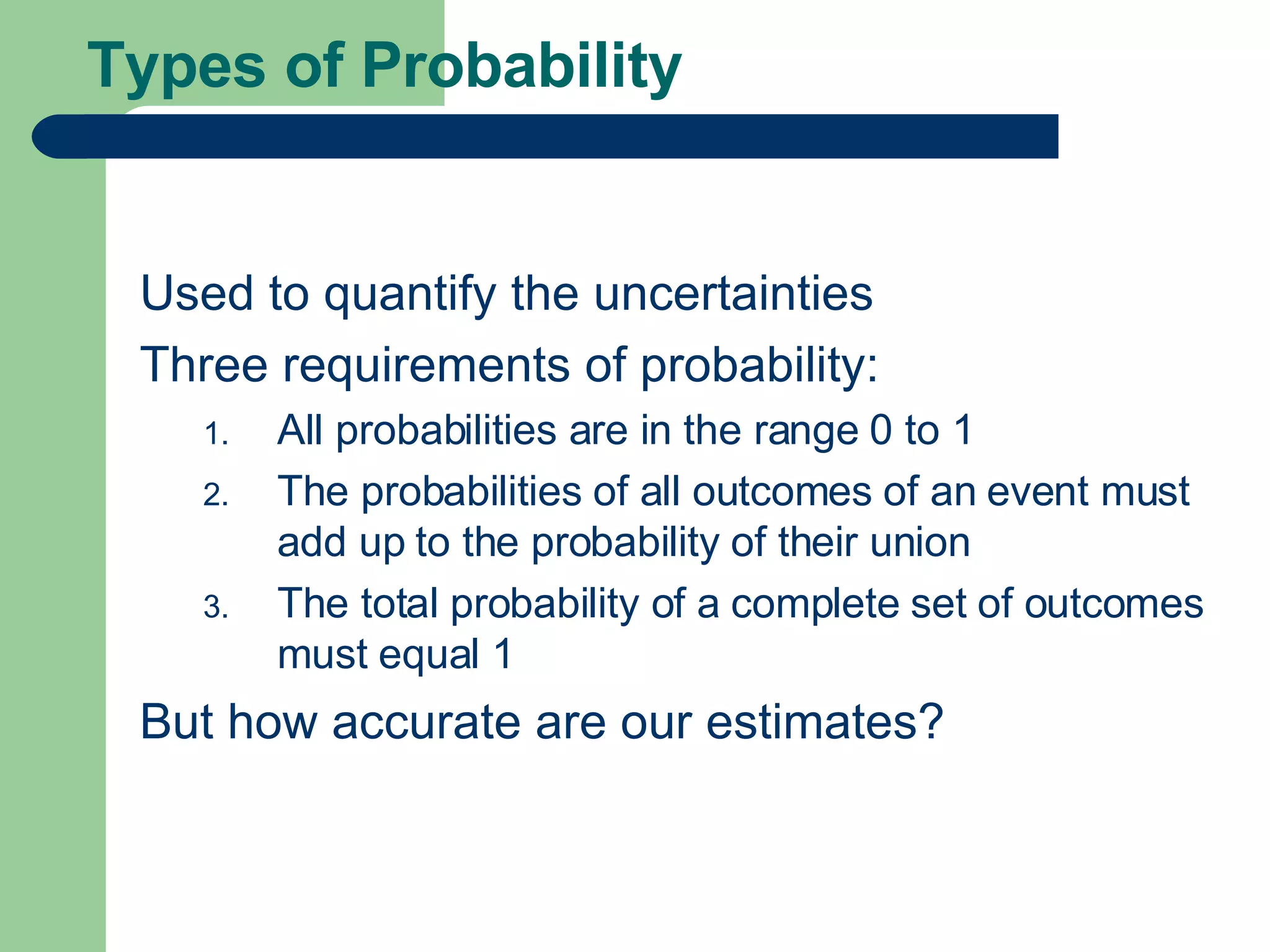 Types of Probability

Used to quantify the uncertainties

Three requirements of probability:

1. All probabilities are in the range 0 to 1
2. The probabilities of all outcomes of an event must add up to the probability of their union
3. The total probability of a complete set of outcomes must equal 1

But how accurate are our estimates?